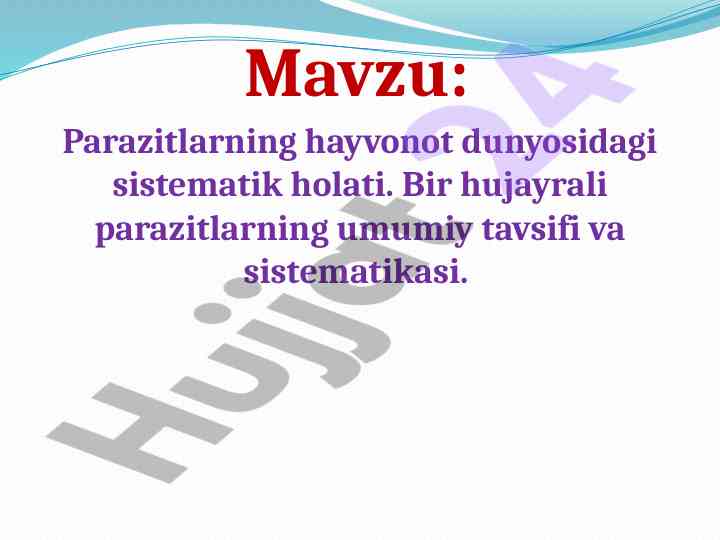 Mavzu:

Parazitlarning hayvonot dunyosidagi sistematik holati. Bir hujayrali parazitlarning umumiy tavsifi va sistematikasi.

Hujjat24